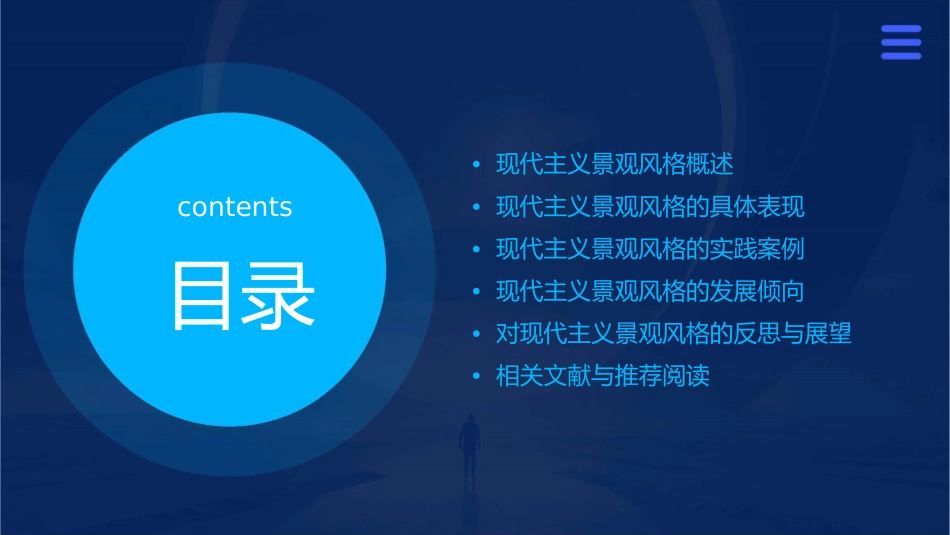 contents

目录

• 现代主义景观风格概述
• 现代主义景观风格的具体表现
• 现代主义景观风格的实践案例
• 现代主义景观风格的发展倾向
• 对现代主义景观风格的反思与展望
• 相关文献与推荐阅读